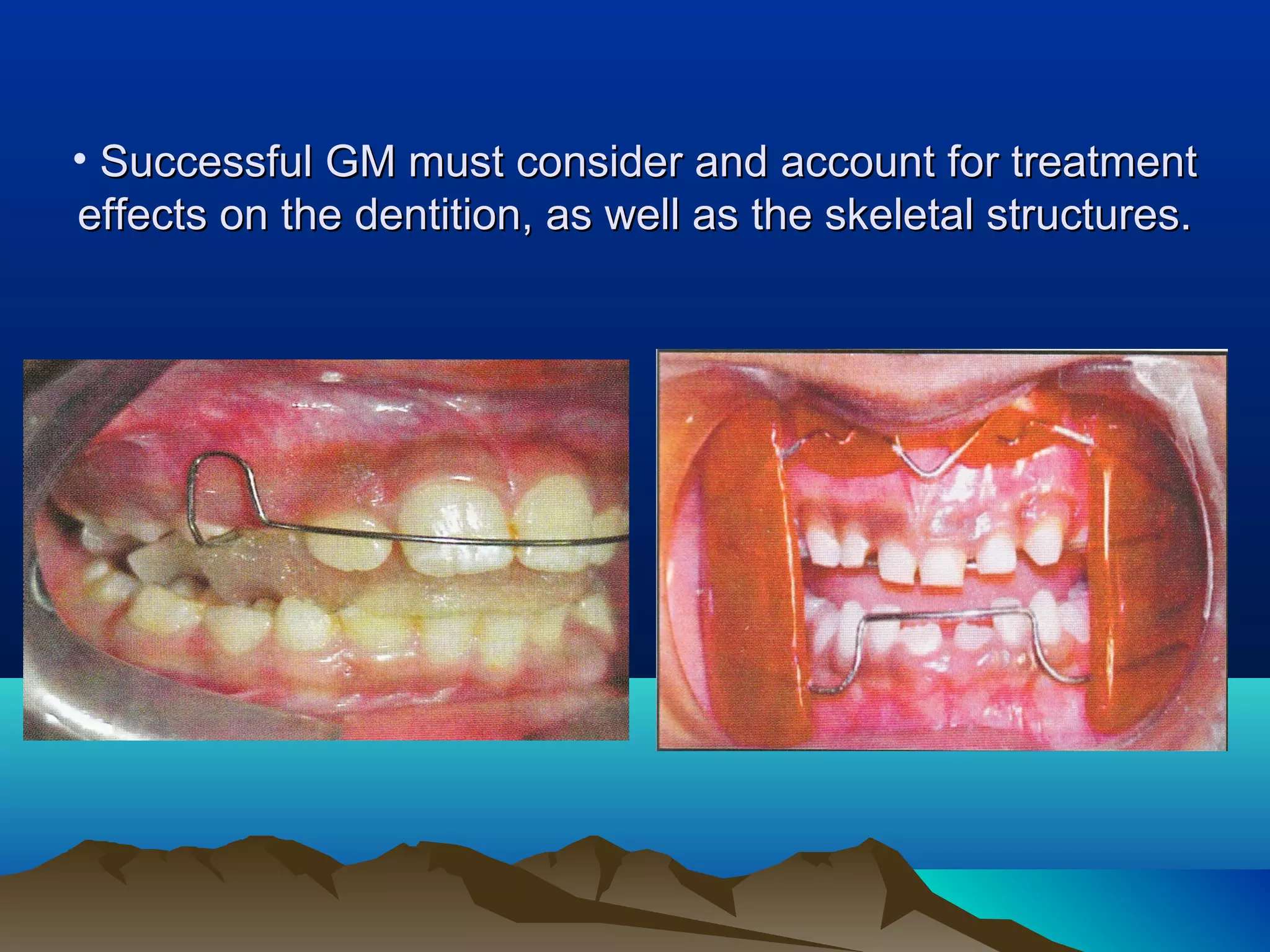 • Successful GM must consider and account for treatment effects on the dentition, as well as the skeletal structures.